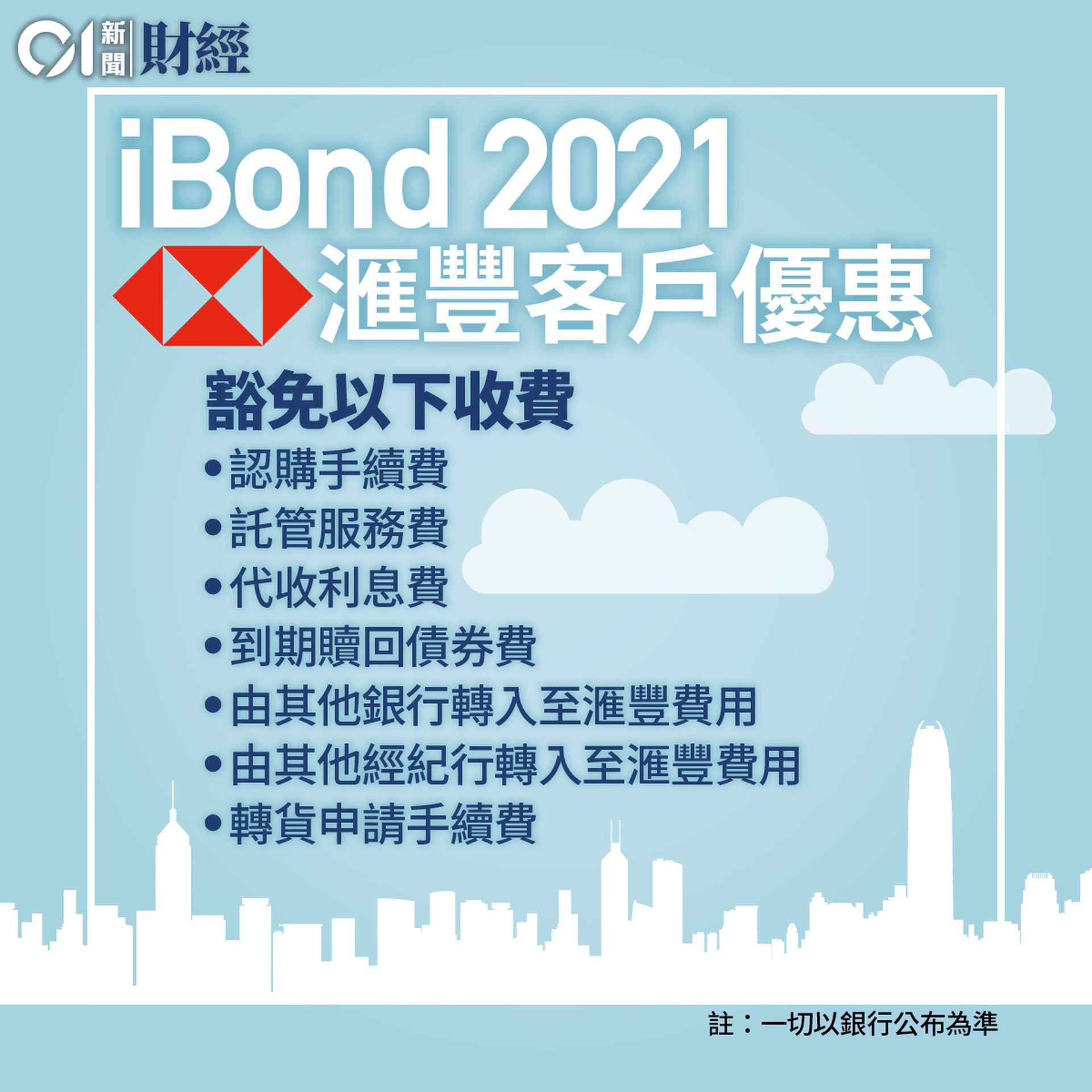 01 新聞 財經

iBond 2021

滙豐客戶優惠

豁免以下收費

• 認購手續費
• 託管服務費
• 代收利息費
• 到期贖回債券費
• 由其他銀行轉入至滙豐費用
• 由其他經紀行轉入至滙豐費用
• 轉貨申請手續費

註：一切以銀行公布為準